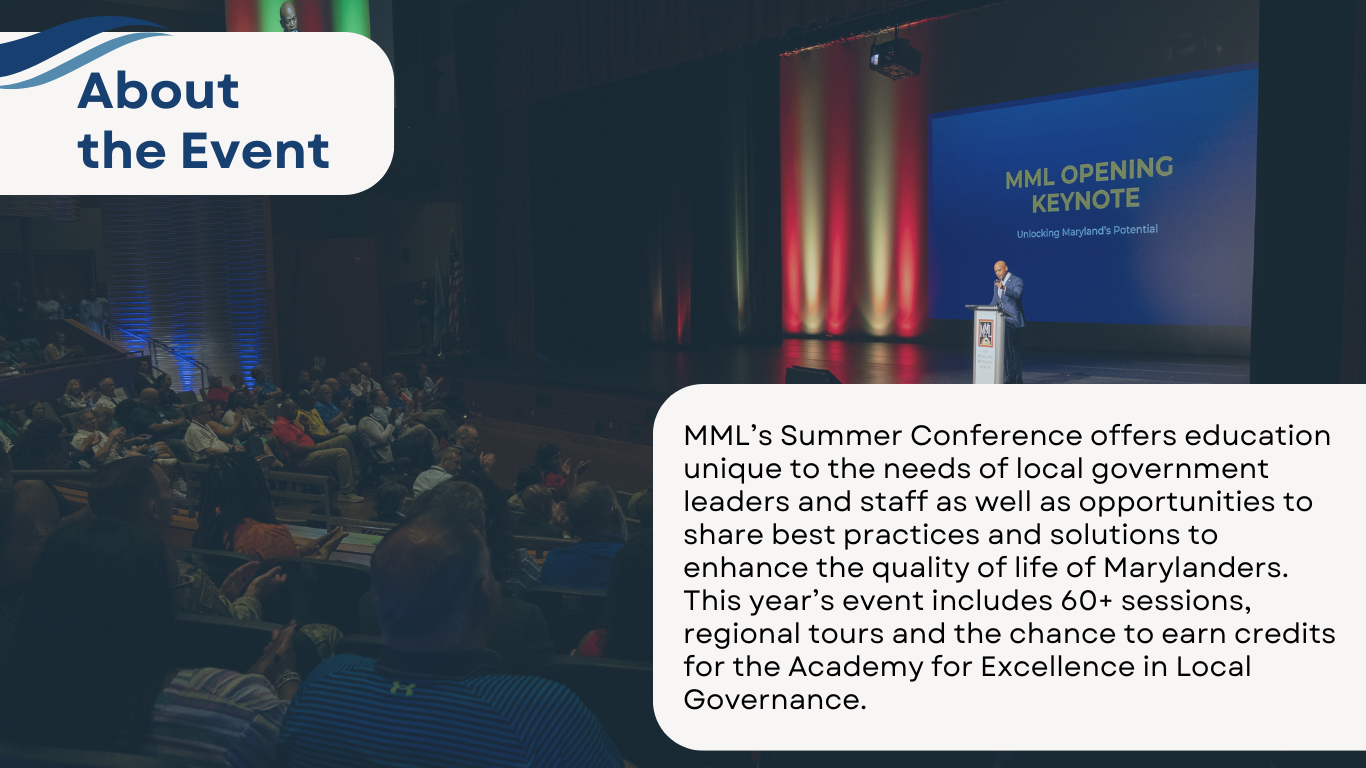 About the Event

MML OPENING KEYNOTE

Unlocking Maryland's Potential

MML's Summer Conference offers education unique to the needs of local government leaders and staff as well as opportunities to share best practices and solutions to enhance the quality of life of Marylanders. This year's event includes 60+ sessions, regional tours and the chance to earn credits for the Academy for Excellence in Local Governance.